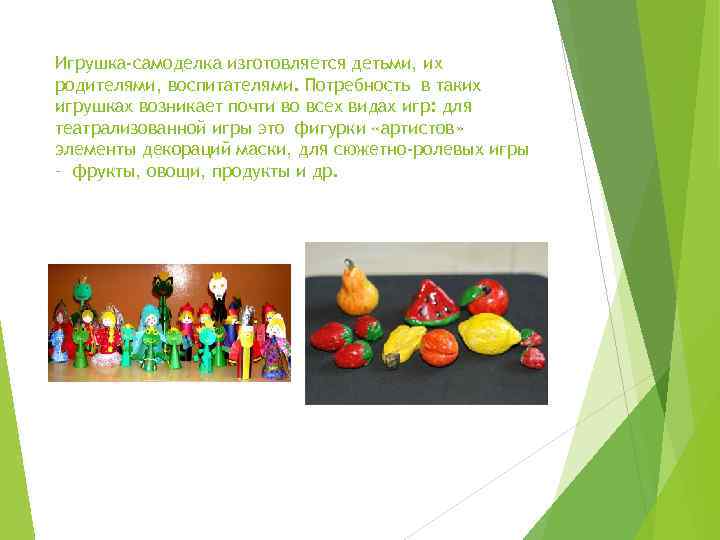 Игрушка-самоделка изготовляется детьми, их родителями, воспитателями. Потребность в таких игрушках возникает почти во всех видах игр: для театрализованной игры это фигурки «артистов» элементы декораций маски, для сюжетно-ролевых игры – фрукты, овощи, продукты и др.